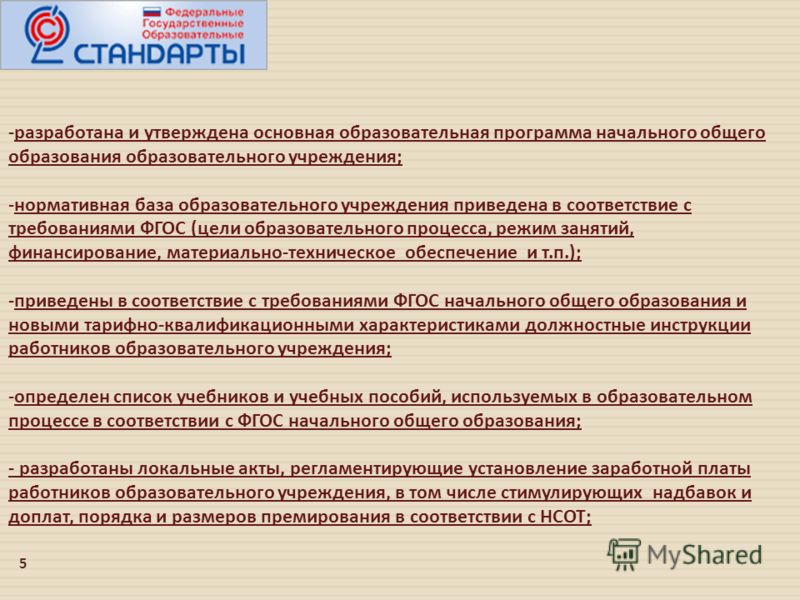 Федеральные Государственные Образовательные СТАНДАРТЫ

-разработана и утверждена основная образовательная программа начального общего образования образовательного учреждения;

-нормативная база образовательного учреждения приведена в соответствие с требованиями ФГОС (цели образовательного процесса, режим занятий, финансирование, материально-техническое обеспечение и т.п.);

-приведены в соответствие с требованиями ФГОС начального общего образования и новыми тарифно-квалификационными характеристиками должностные инструкции работников образовательного учреждения;

-определен список учебников и учебных пособий, используемых в образовательном процессе в соответствии с ФГОС начального общего образования;

- разработаны локальные акты, регламентирующие установление заработной платы работников образовательного учреждения, в том числе стимулирующих надбавок и доплат, порядка и размеров премирования в соответствии с НСОТ;

5

MyShared